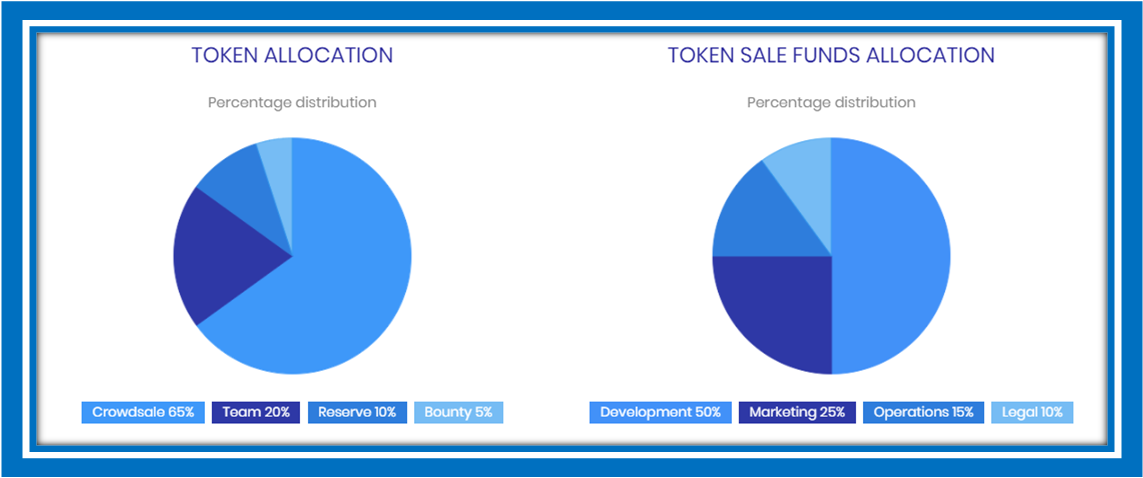 TOKEN ALLOCATION

Percentage distribution

Crowdsale 65% Team 20% Reserve 10% Bounty 5%

TOKEN SALE FUNDS ALLOCATION

Percentage distribution

Development 50% Marketing 25% Operations 15% Legal 10%